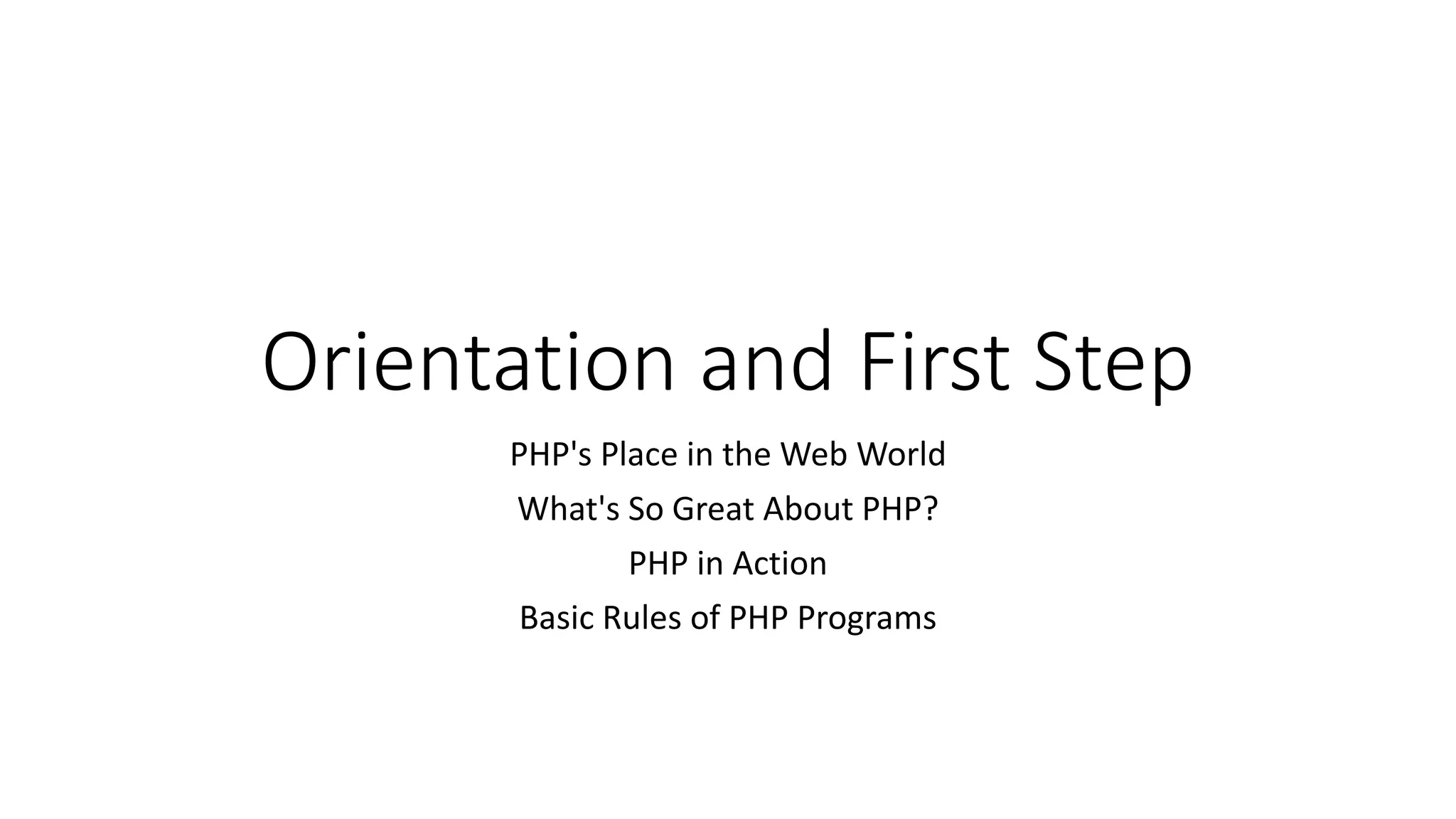 Orientation and First Step

PHP's Place in the Web World

What's So Great About PHP?

PHP in Action

Basic Rules of PHP Programs